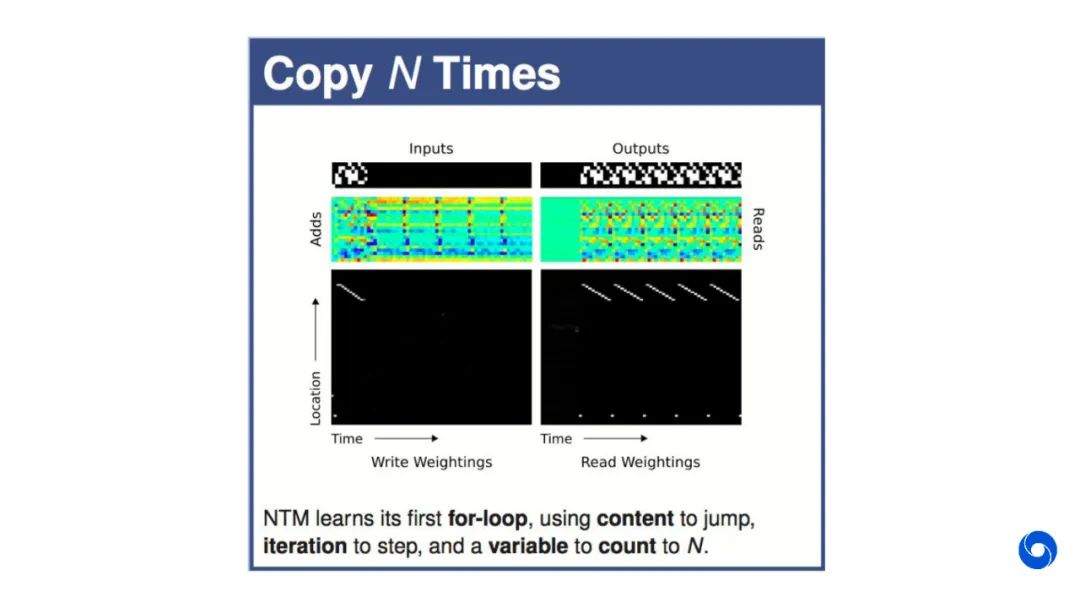 Copy N Times

Inputs

Outputs

Adds

Reads

Location

Time

Time

Write Weightings

Read Weightings

NTM learns its first for-loop, using content to jump, iteration to step, and a variable to count to N.